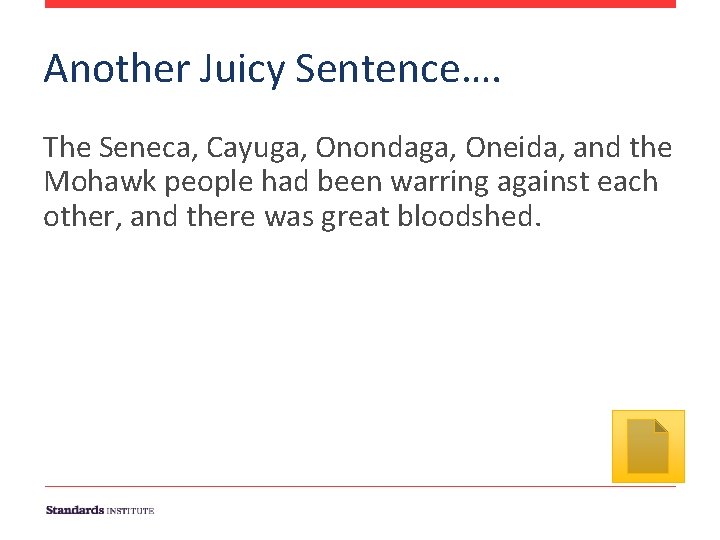 Another Juicy Sentence….

The Seneca, Cayuga, Onondaga, Oneida, and the Mohawk people had been warring against each other, and there was great bloodshed.

Standards INSTITUTE